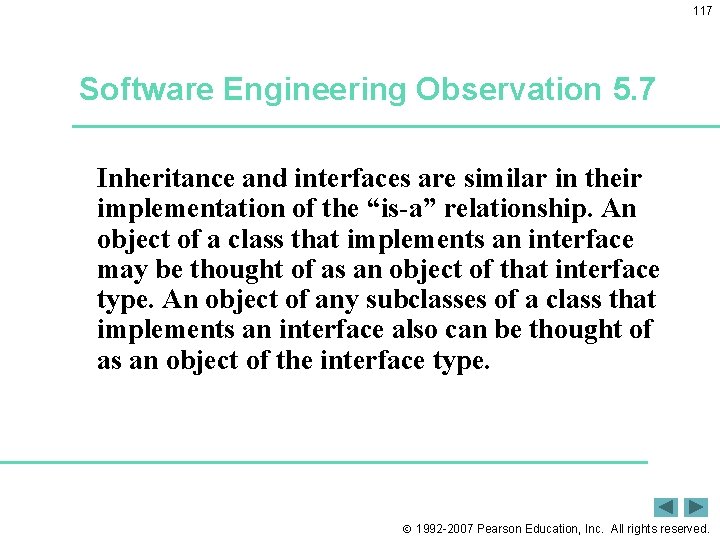 117

Software Engineering Observation 5.7

Inheritance and interfaces are similar in their implementation of the “is-a” relationship. An object of a class that implements an interface may be thought of as an object of that interface type. An object of any subclasses of a class that implements an interface also can be thought of as an object of the interface type.

© 1992-2007 Pearson Education, Inc. All rights reserved.